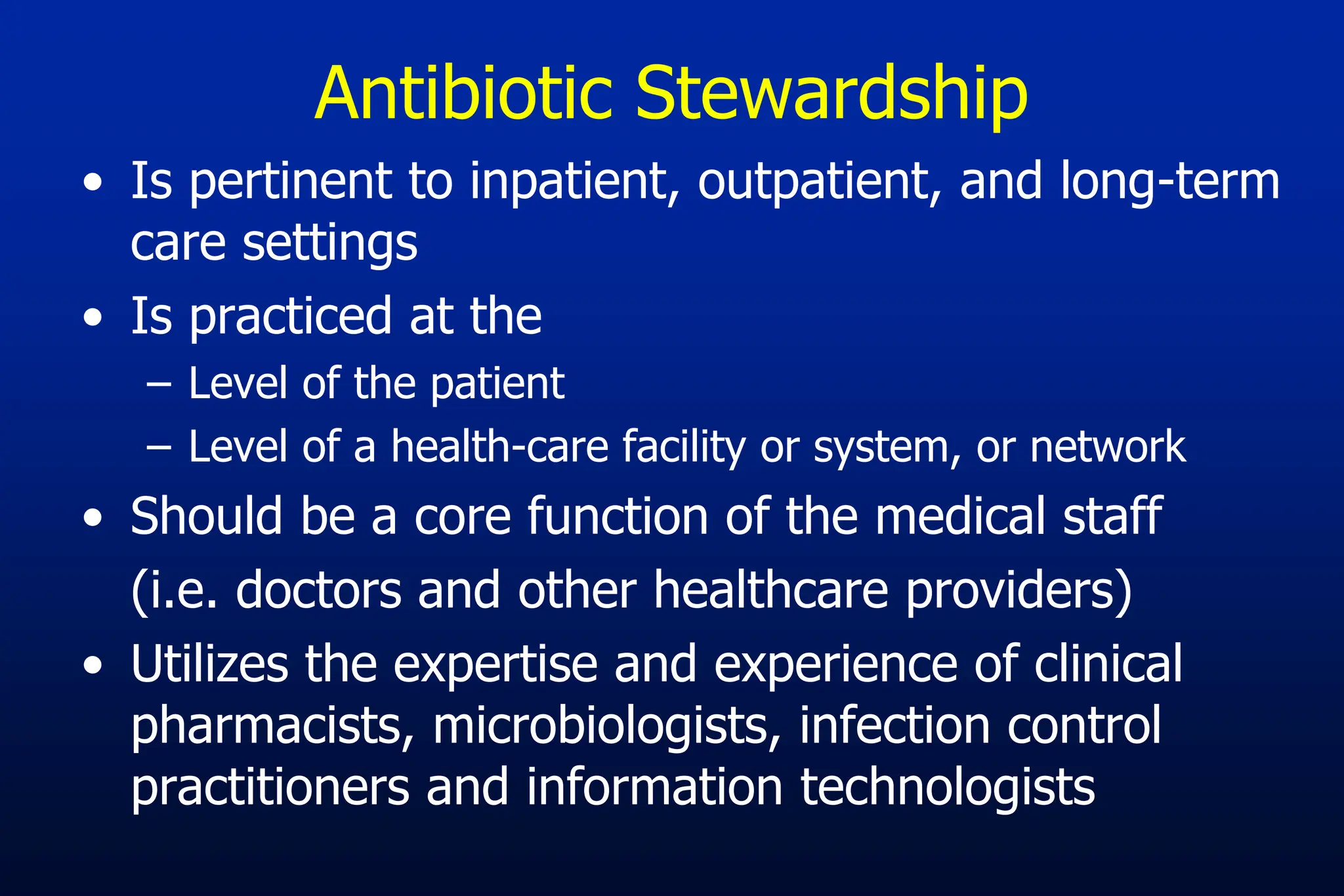 Antibiotic Stewardship

• Is pertinent to inpatient, outpatient, and long-term care settings
• Is practiced at the
  – Level of the patient
  – Level of a health-care facility or system, or network
• Should be a core function of the medical staff (i.e. doctors and other healthcare providers)
• Utilizes the expertise and experience of clinical pharmacists, microbiologists, infection control practitioners and information technologists